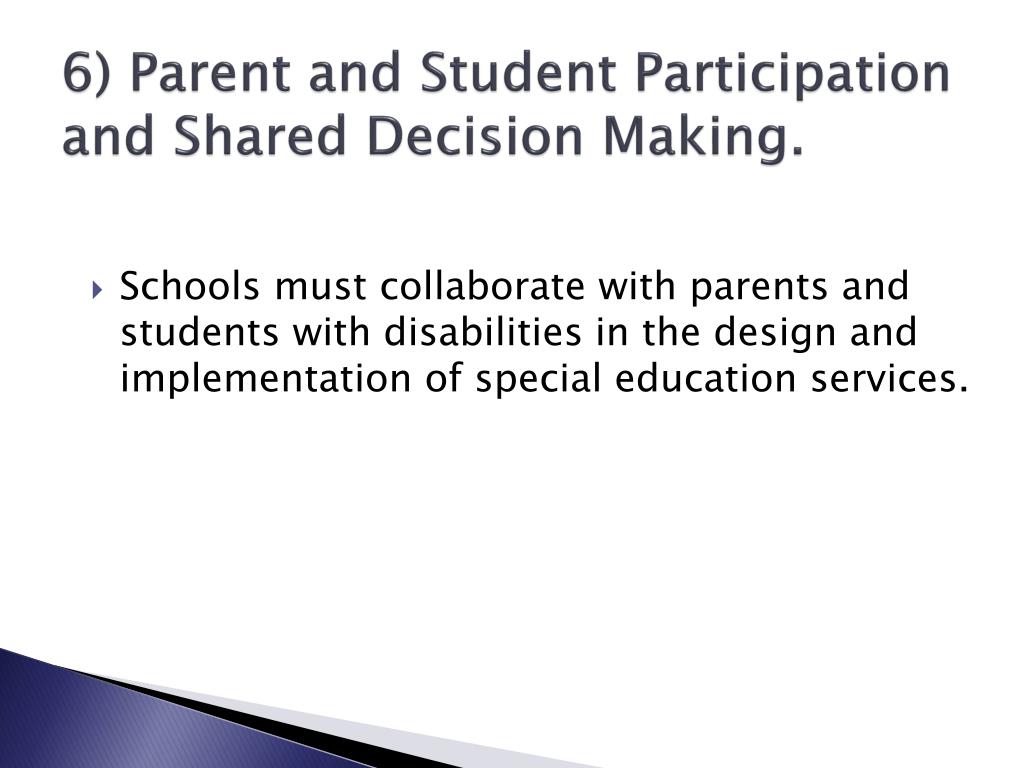 6) Parent and Student Participation and Shared Decision Making.

Schools must collaborate with parents and students with disabilities in the design and implementation of special education services.